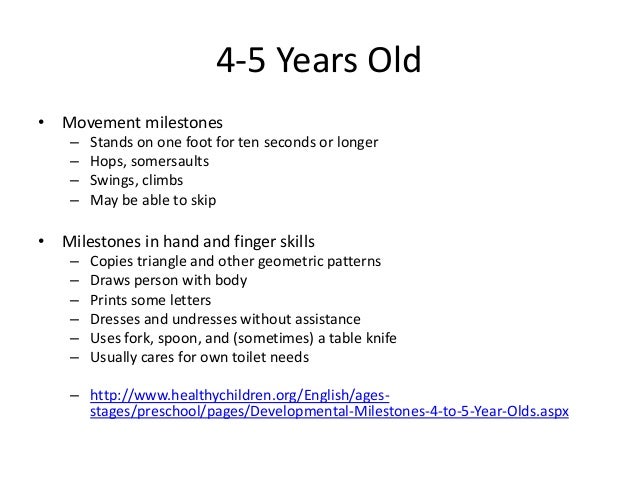 4-5 Years Old

• Movement milestones
– Stands on one foot for ten seconds or longer
– Hops, somersaults
– Swings, climbs
– May be able to skip

• Milestones in hand and finger skills
– Copies triangle and other geometric patterns
– Draws person with body
– Prints some letters
– Dresses and undresses without assistance
– Uses fork, spoon, and (sometimes) a table knife
– Usually cares for own toilet needs

– http://www.healthychildren.org/English/ages-stages/preschool/pages/Developmental-Milestones-4-to-5-Year-Olds.aspx